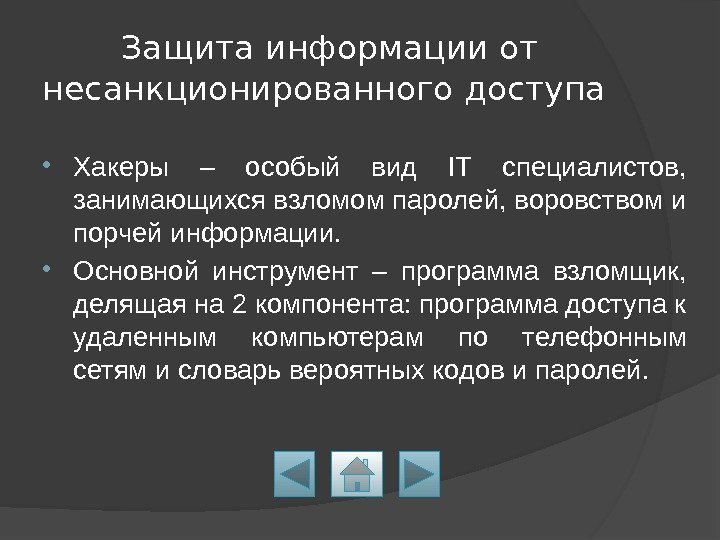 Защита информации от несанкционированного доступа

• Хакеры – особый вид IT специалистов, занимающихся взломом паролей, воровством и порчей информации.

• Основной инструмент – программа взломщик, делящая на 2 компонента: программа доступа к удаленным компьютерам по телефонным сетям и словарь вероятных кодов и паролей.